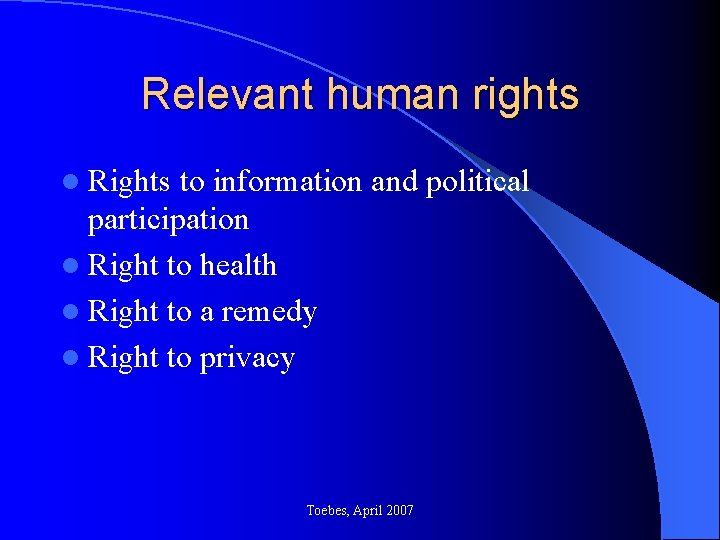 Relevant human rights

- Rights to information and political participation
- Right to health
- Right to a remedy
- Right to privacy

Toebes, April 2007